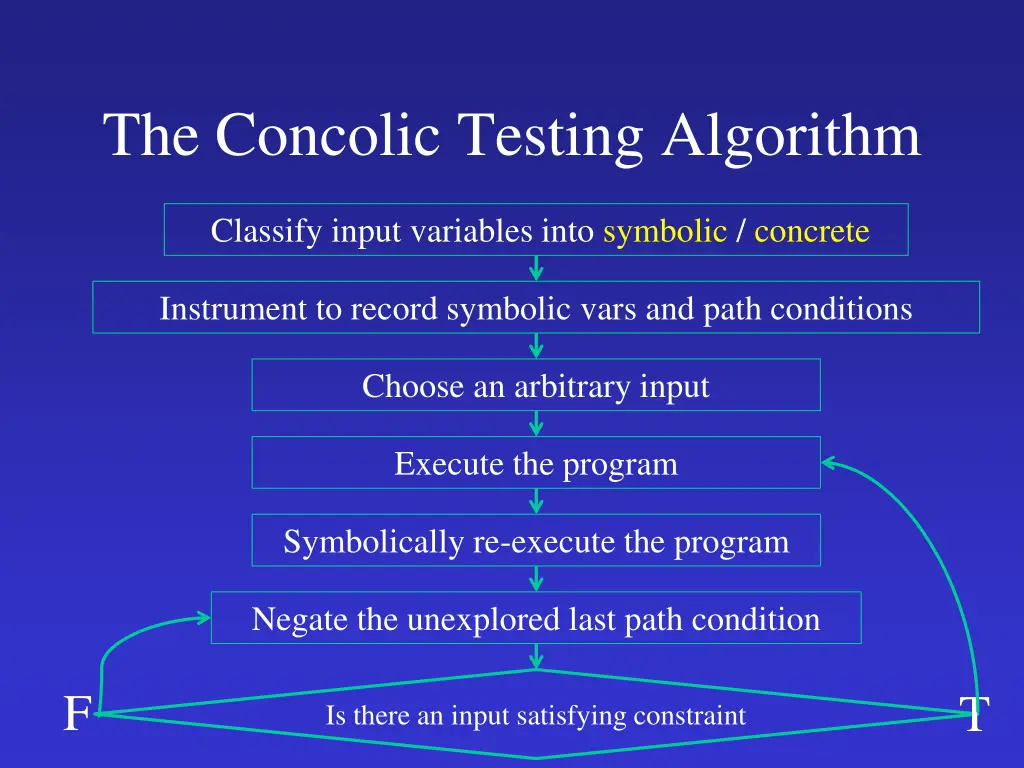 The Concolic Testing Algorithm

Classify input variables into symbolic / concrete

Instrument to record symbolic vars and path conditions

Choose an arbitrary input

Execute the program

Symbolically re-execute the program

Negate the unexplored last path condition

F

Is there an input satisfying constraint

T